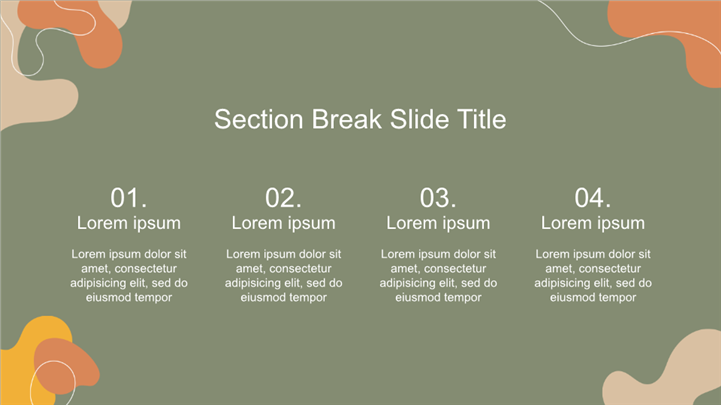 Section Break Slide Title

01.
Lorem ipsum

Lorem ipsum dolor sit amet, consectetur adipisicing elit, sed do eiusmod tempor

02.
Lorem ipsum

Lorem ipsum dolor sit amet, consectetur adipisicing elit, sed do eiusmod tempor

03.
Lorem ipsum

Lorem ipsum dolor sit amet, consectetur adipisicing elit, sed do eiusmod tempor

04.
Lorem ipsum

Lorem ipsum dolor sit amet, consectetur adipisicing elit, sed do eiusmod tempor